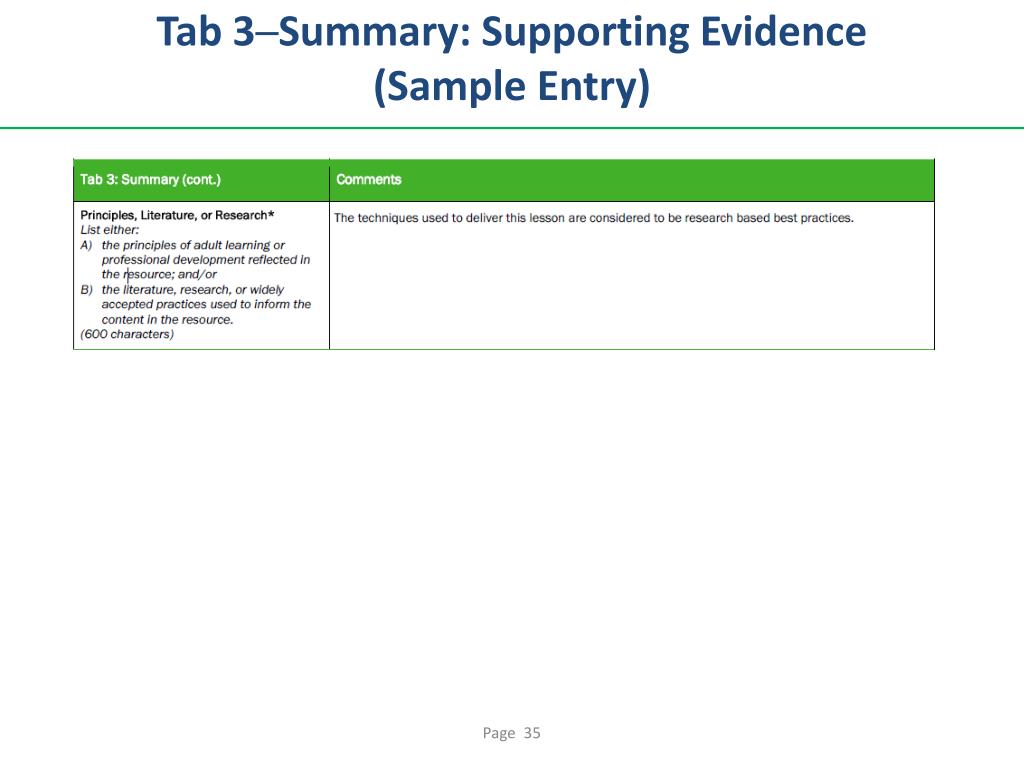 Tab 3–Summary: Supporting Evidence (Sample Entry)

| Tab 3: Summary (cont.) | Comments |
|---|---|
| Principles, Literature, or Research* List either: A) the principles of adult learning or professional development reflected in the resource; and/or B) the literature, research, or widely accepted practices used to inform the content in the resource. (600 characters) | The techniques used to deliver this lesson are considered to be research based best practices. |

Page 35